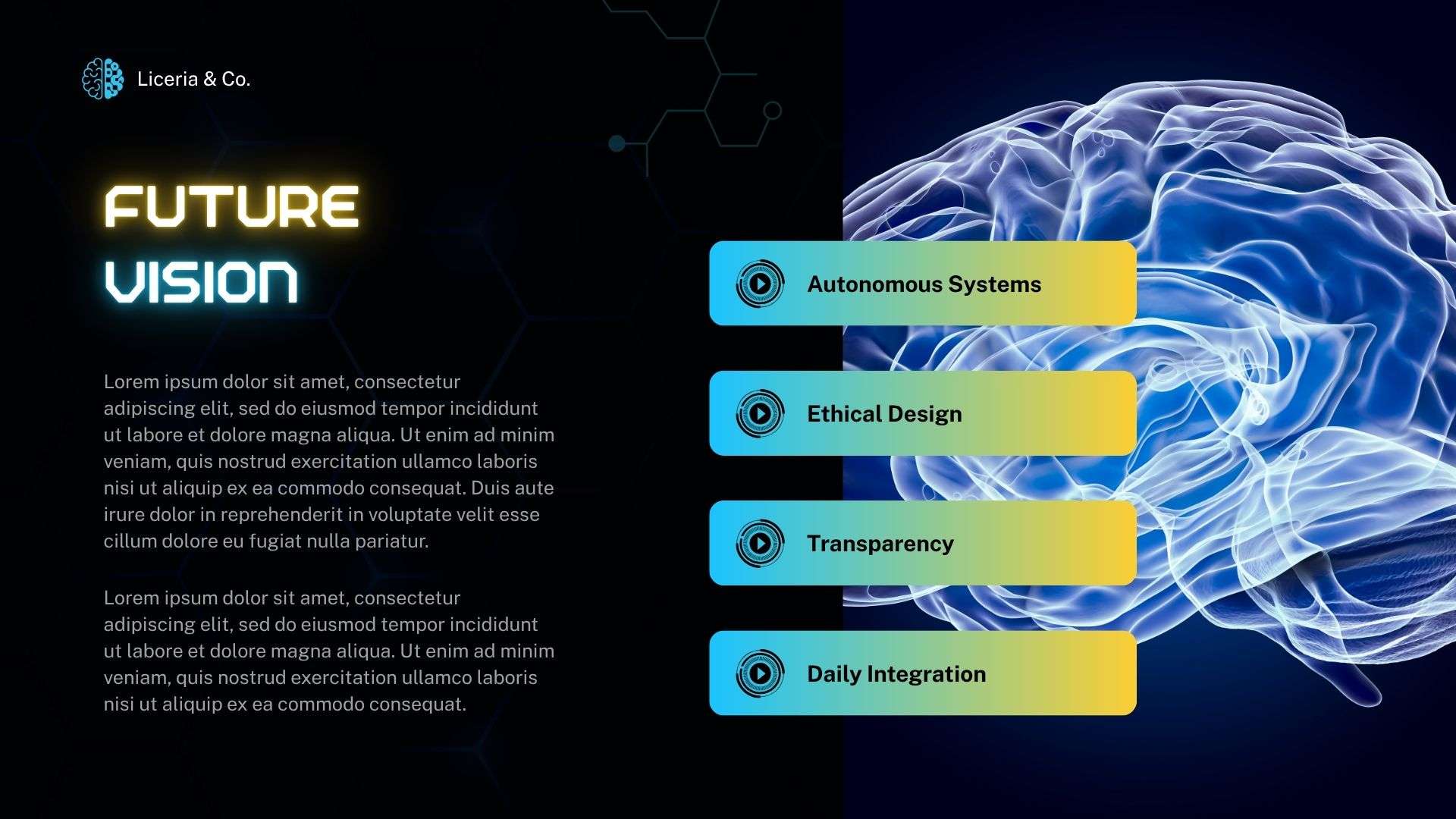 Liceria & Co.

FUTURE
VISION

Lorem ipsum dolor sit amet, consectetur adipiscing elit, sed do eiusmod tempor incididunt ut labore et dolore magna aliqua. Ut enim ad minim veniam, quis nostrud exercitation ullamco laboris nisi ut aliquip ex ea commodo consequat. Duis aute irure dolor in reprehenderit in voluptate velit esse cillum dolore eu fugiat nulla pariatur.

Lorem ipsum dolor sit amet, consectetur adipiscing elit, sed do eiusmod tempor incididunt ut labore et dolore magna aliqua. Ut enim ad minim veniam, quis nostrud exercitation ullamco laboris nisi ut aliquip ex ea commodo consequat.

Autonomous Systems

Ethical Design

Transparency

Daily Integration